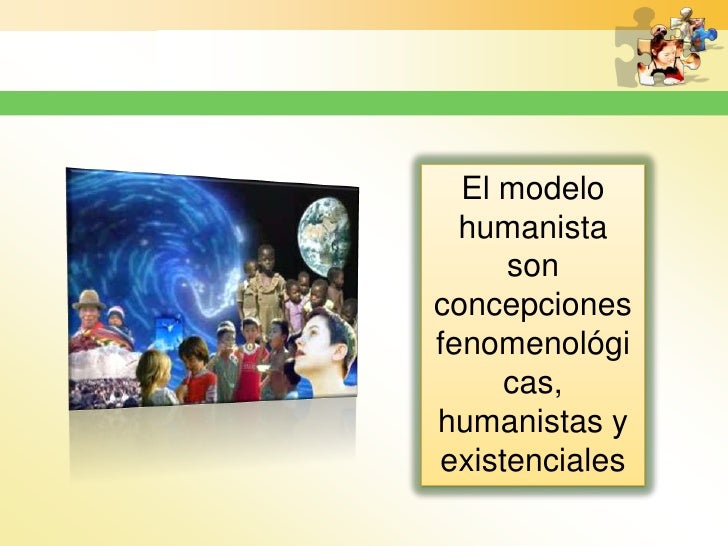 El modelo humanista son concepciones fenomenológicas, humanistas y existenciales